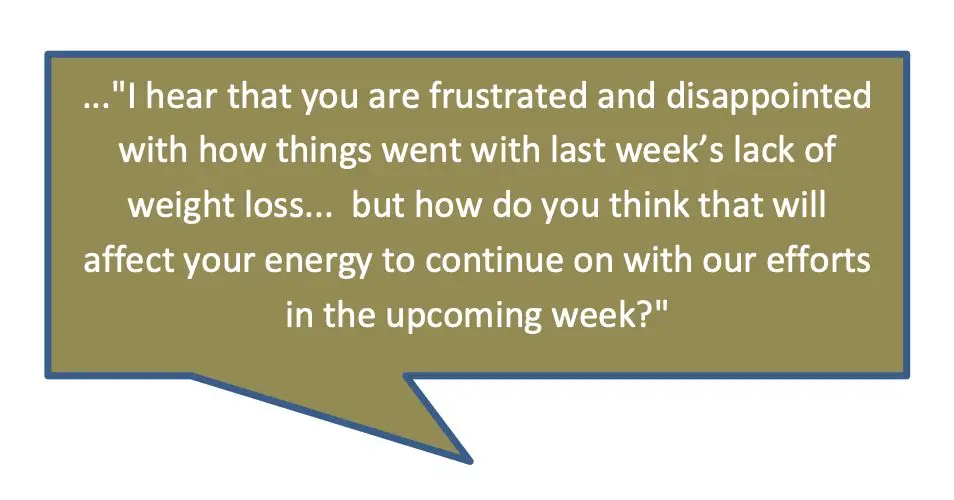 ..."I hear that you are frustrated and disappointed with how things went with last week’s lack of weight loss...  but how do you think that will affect your energy to continue on with our efforts in the upcoming week?"